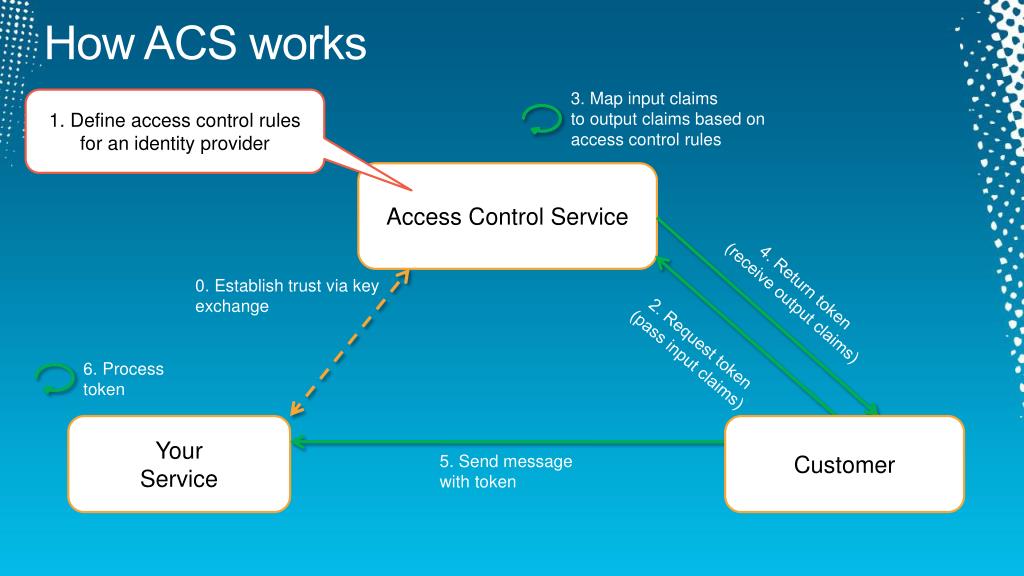 How ACS works

1. Define access control rules for an identity provider

3. Map input claims to output claims based on access control rules

Access Control Service

0. Establish trust via key exchange

4. Return token (receive output claims)

2. Request token (pass input claims)

6. Process token

Your Service

5. Send message with token

Customer